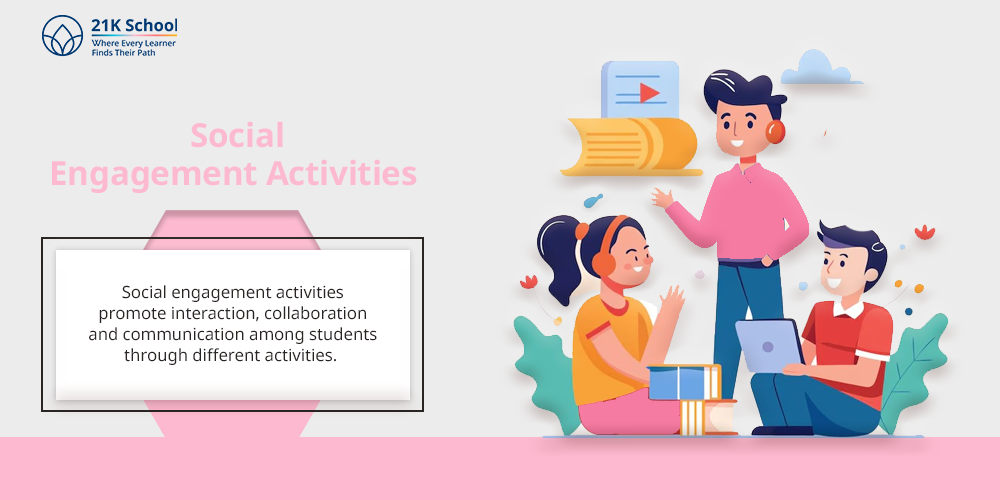 21K School
Where Every Learner Finds Their Path

Social Engagement Activities

Social engagement activities promote interaction, collaboration and communication among students through different activities.